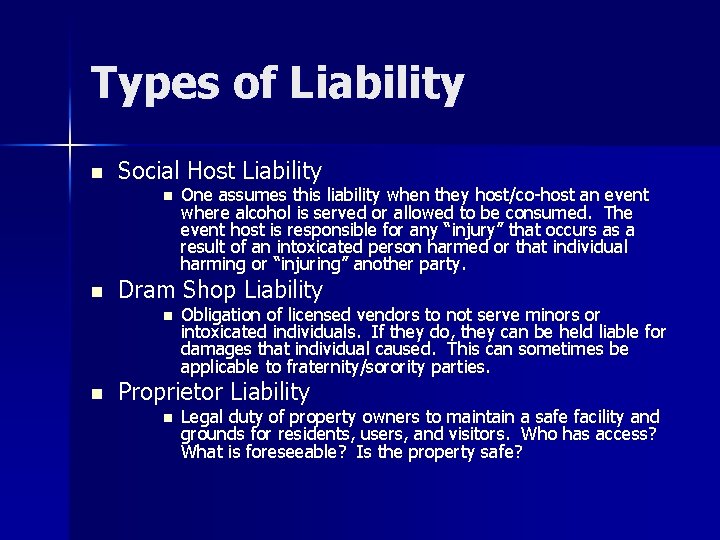 Types of Liability

- Social Host Liability
  - One assumes this liability when they host/co-host an event where alcohol is served or allowed to be consumed. The event host is responsible for any "injury" that occurs as a result of an intoxicated person harmed or that individual harming or "injuring" another party.
- Dram Shop Liability
  - Obligation of licensed vendors to not serve minors or intoxicated individuals. If they do, they can be held liable for damages that individual caused. This can sometimes be applicable to fraternity/sorority parties.
- Proprietor Liability
  - Legal duty of property owners to maintain a safe facility and grounds for residents, users, and visitors. Who has access? What is foreseeable? Is the property safe?